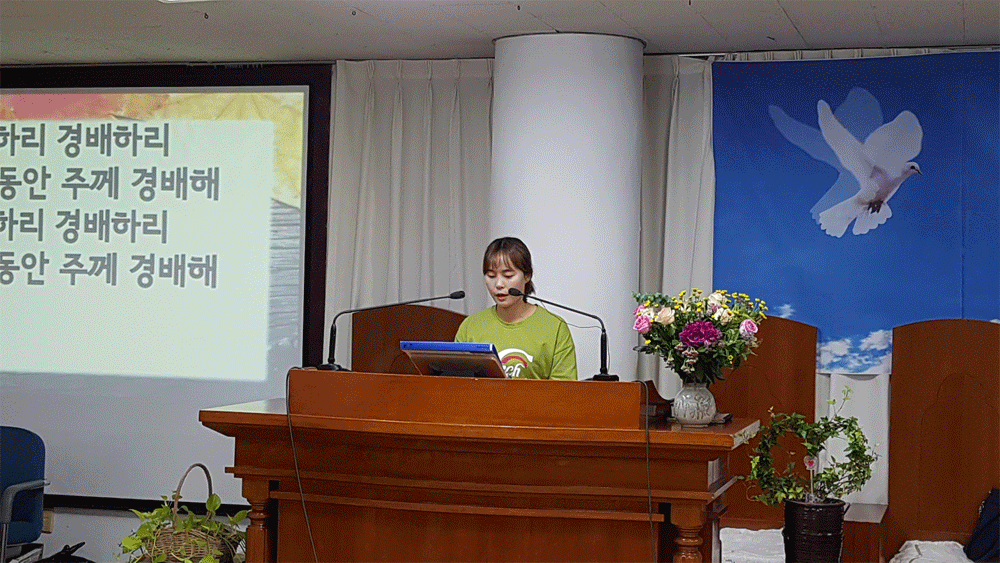 하리 경배하리
동안 주께 경배해
하리 경배하리
동안 주께 경배해